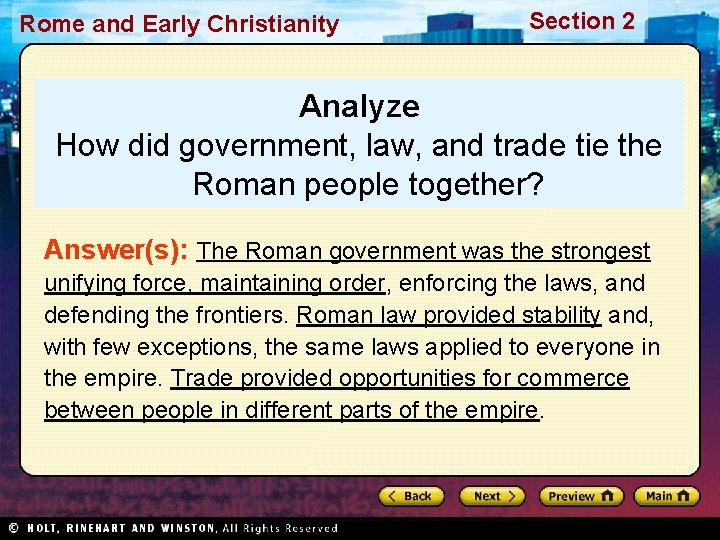 Rome and Early Christianity

Section 2

Analyze
How did government, law, and trade tie the Roman people together?

Answer(s): The Roman government was the strongest unifying force, maintaining order, enforcing the laws, and defending the frontiers. Roman law provided stability and, with few exceptions, the same laws applied to everyone in the empire. Trade provided opportunities for commerce between people in different parts of the empire.

Back

Next

Preview

Main

© HOLT, RINEHART AND WINSTON, All Rights Reserved